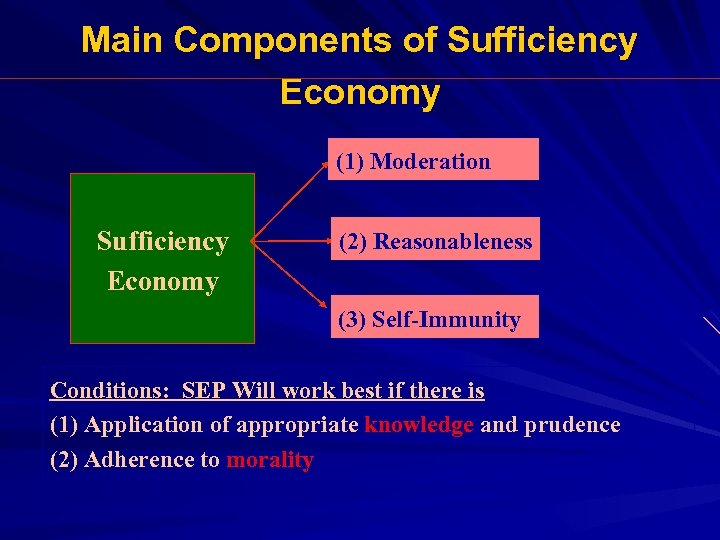 Main Components of Sufficiency Economy

Sufficiency Economy

(1) Moderation

(2) Reasonableness

(3) Self-Immunity

Conditions: SEP Will work best if there is
(1) Application of appropriate knowledge and prudence
(2) Adherence to morality